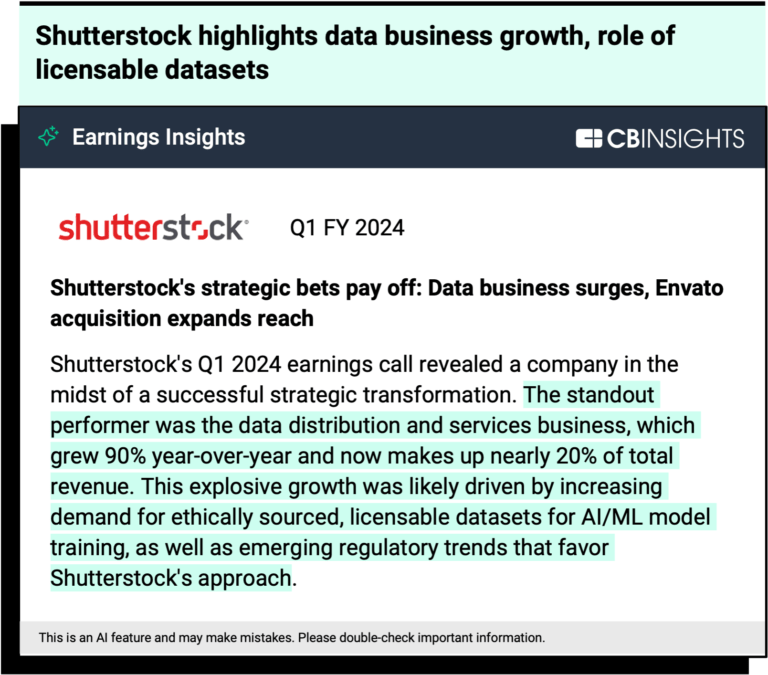 Shutterstock highlights data business growth, role of licensable datasets

Earnings Insights

CBINSIGHTS

shutterstock

Q1 FY 2024

Shutterstock's strategic bets pay off: Data business surges, Envato acquisition expands reach

Shutterstock's Q1 2024 earnings call revealed a company in the midst of a successful strategic transformation. The standout performer was the data distribution and services business, which grew 90% year-over-year and now makes up nearly 20% of total revenue. This explosive growth was likely driven by increasing demand for ethically sourced, licensable datasets for AI/ML model training, as well as emerging regulatory trends that favor Shutterstock's approach.

This is an AI feature and may make mistakes. Please double-check important information.